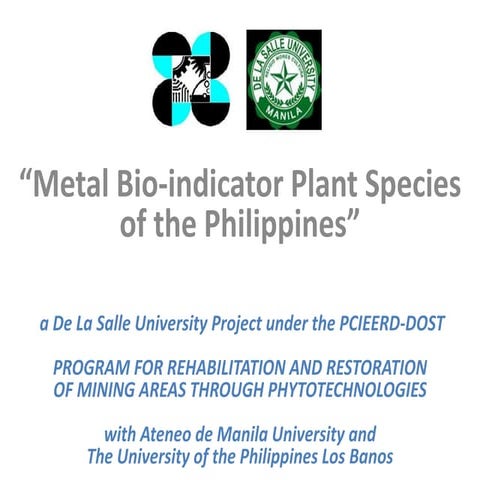 DE LA SALLE UNIVERSITY
MANILA

“Metal Bio-indicator Plant Species of the Philippines”

a De La Salle University Project under the PCIEERD-DOST

PROGRAM FOR REHABILITATION AND RESTORATION OF MINING AREAS THROUGH PHYTOTECHNOLOGIES

with Ateneo de Manila University and The University of the Philippines Los Banos